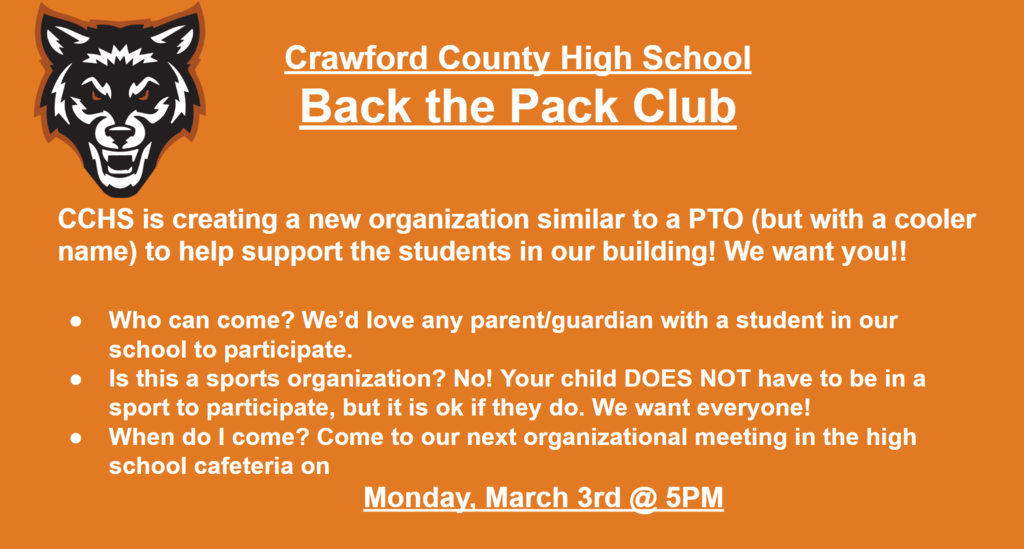 Crawford County High School
Back the Pack Club

CCHS is creating a new organization similar to a PTO (but with a cooler name) to help support the students in our building! We want you!!

● Who can come? We'd love any parent/guardian with a student in our school to participate.
● Is this a sports organization? No! Your child DOES NOT have to be in a sport to participate, but it is ok if they do. We want everyone!
● When do I come? Come to our next organizational meeting in the high school cafeteria on

Monday, March 3rd @ 5PM